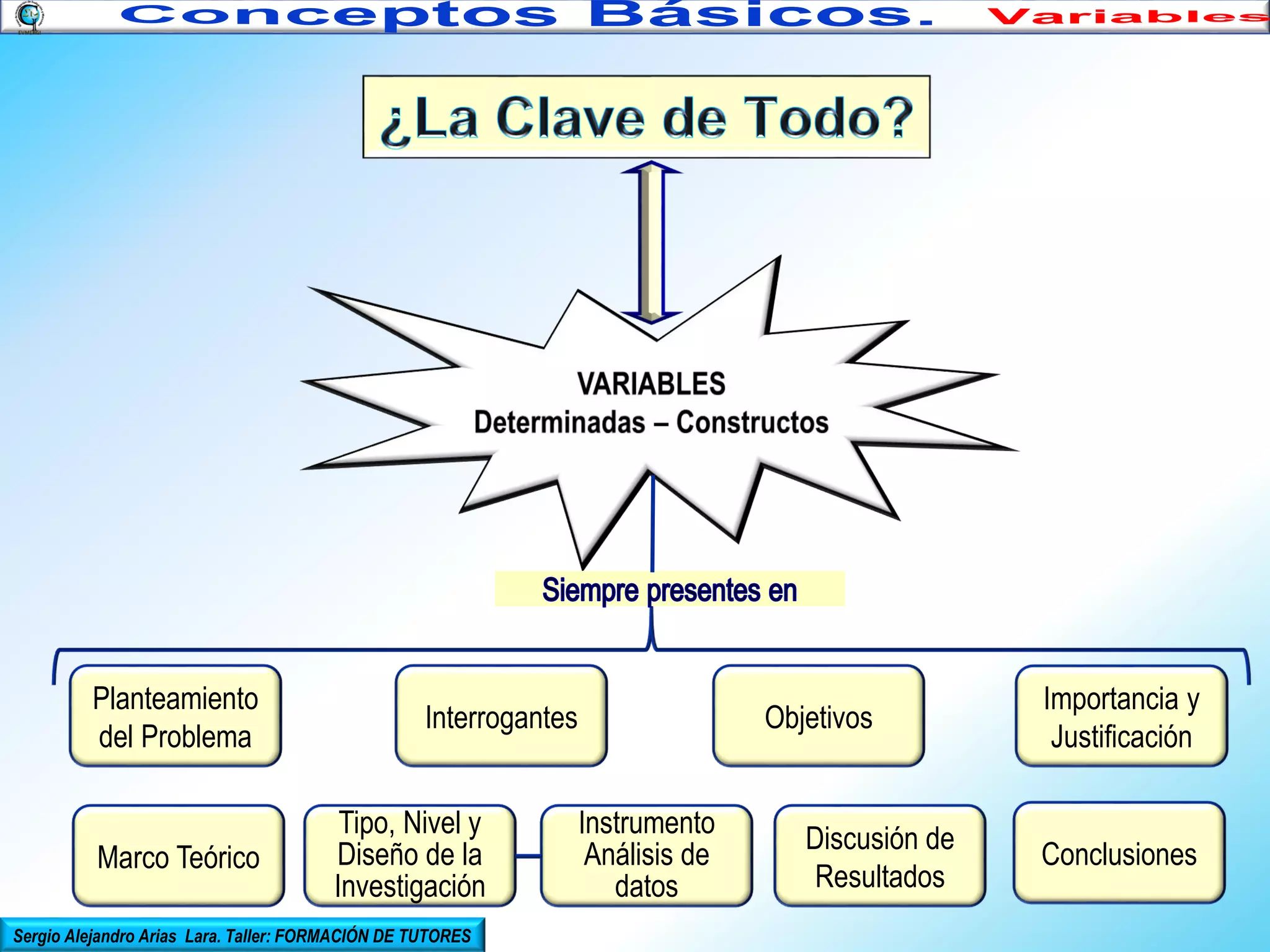 Conceptos Básicos. Variables

¿La Clave de Todo?

VARIABLES
Determinadas – Constructos

Siempre presentes en

Planteamiento del Problema

Interrogantes

Objetivos

Importancia y Justificación

Marco Teórico

Tipo, Nivel y Diseño de la Investigación

Instrumento Análisis de datos

Discusión de Resultados

Conclusiones

Sergio Alejandro Arias Lara. Taller: FORMACIÓN DE TUTORES